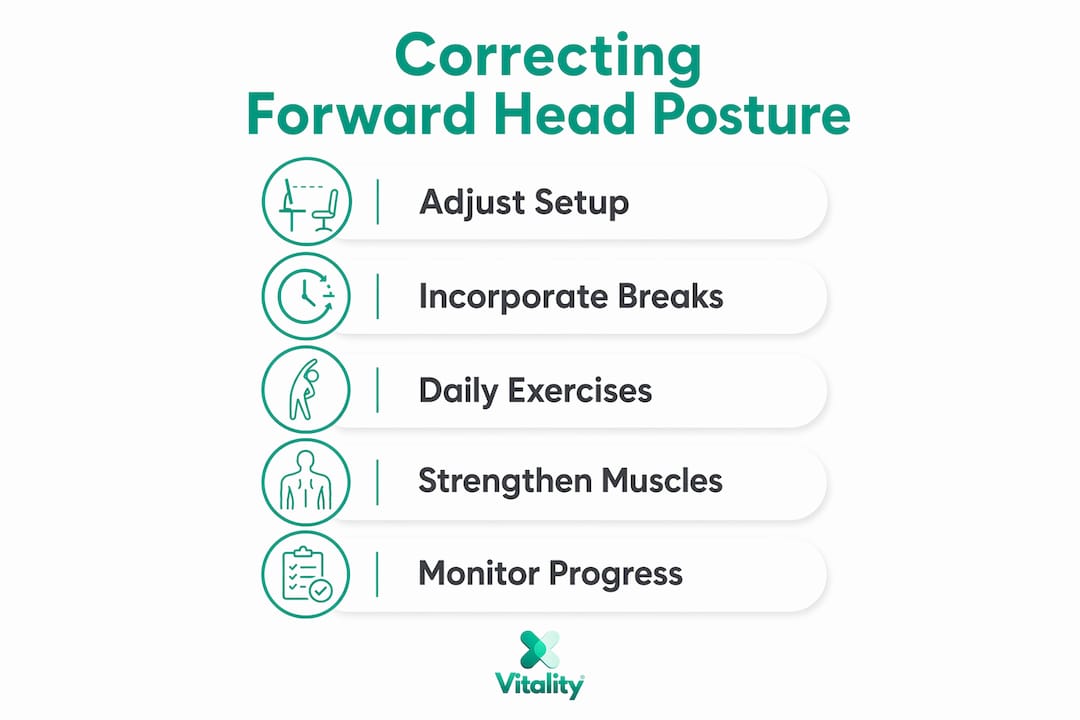 Correcting Forward Head Posture

Adjust Setup

Incorporate Breaks

Daily Exercises

Strengthen Muscles

Monitor Progress

Vitality